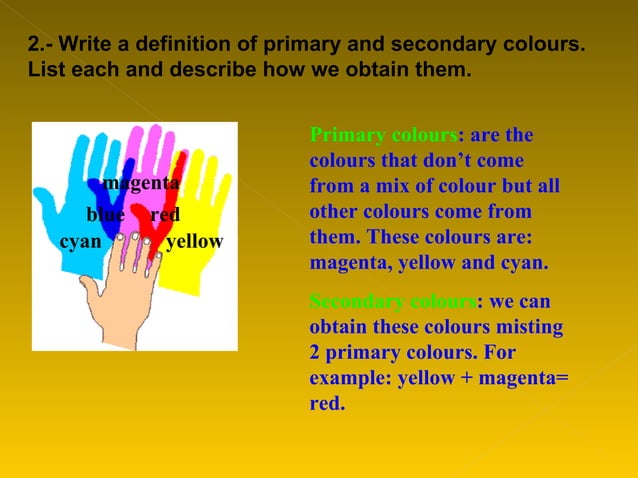 2.- Write a definition of primary and secondary colours. List each and describe how we obtain them.

magenta
blue
red
cyan
yellow

Primary colours: are the colours that don't come from a mix of colour but all other colours come from them. These colours are: magenta, yellow and cyan.

Secondary colours: we can obtain these colours misting 2 primary colours. For example: yellow + magenta= red.